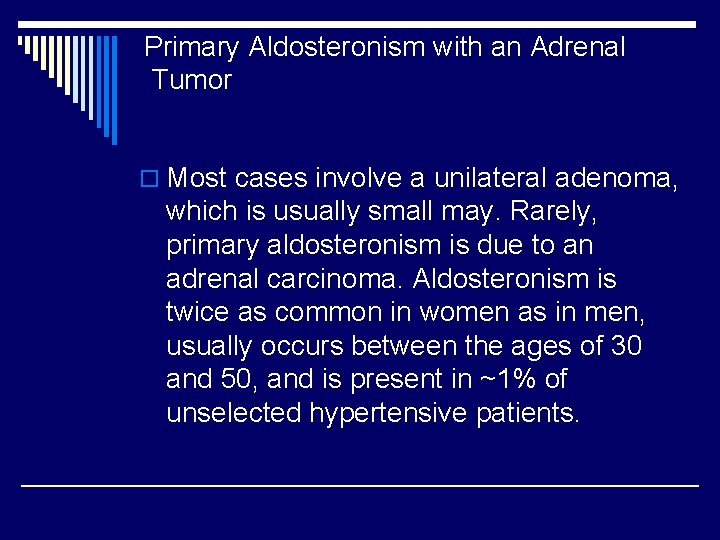 Primary Aldosteronism with an Adrenal Tumor

Most cases involve a unilateral adenoma, which is usually small may. Rarely, primary aldosteronism is due to an adrenal carcinoma. Aldosteronism is twice as common in women as in men, usually occurs between the ages of 30 and 50, and is present in ~1% of unselected hypertensive patients.